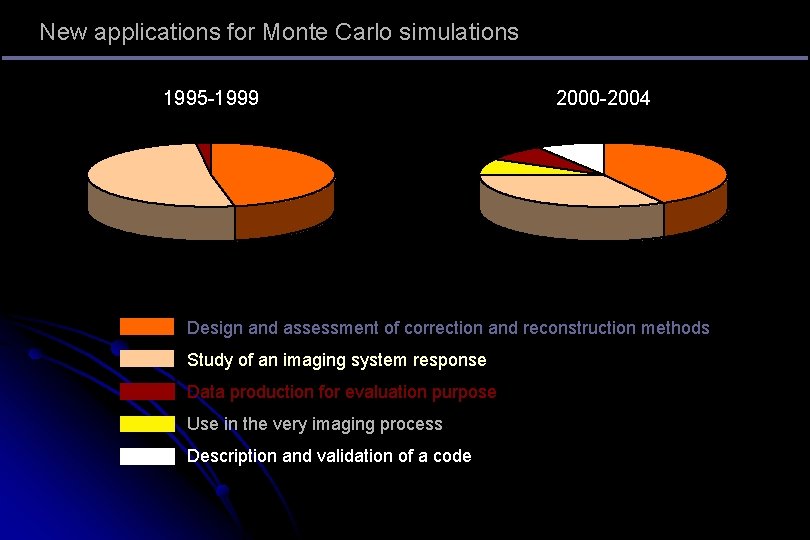 New applications for Monte Carlo simulations

1995-1999

2000-2004

Design and assessment of correction and reconstruction methods

Study of an imaging system response

Data production for evaluation purpose

Use in the very imaging process

Description and validation of a code